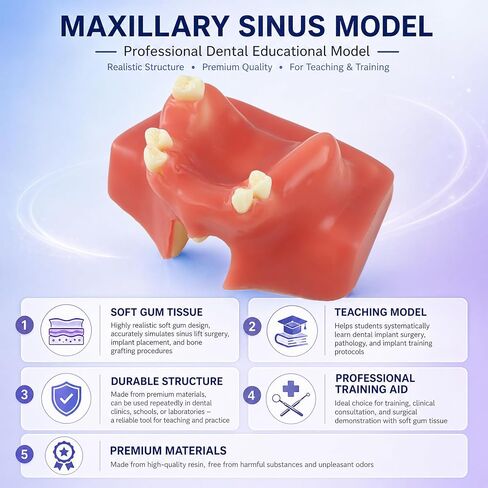 MAXILLARY SINUS MODEL

— Professional Dental Educational Model —

Realistic Structure • Premium Quality • For Teaching & Training

1

SOFT GUM TISSUE

Highly realistic soft gum design, accurately simulates sinus lift surgery, implant placement, and bone grafting procedures

2

TEACHING MODEL

Helps students systematically learn dental implant surgery, pathology, and implant training protocols

3

DURABLE STRUCTURE

Made from premium materials, can be used repeatedly in dental clinics, schools, or laboratories – a reliable tool for teaching and practice

4

PROFESSIONAL TRAINING AID

Ideal choice for training, clinical consultation, and surgical demonstration with soft gum tissue

5

PREMIUM MATERIALS

Made from high-quality resin, free from harmful substances and unpleasant odors